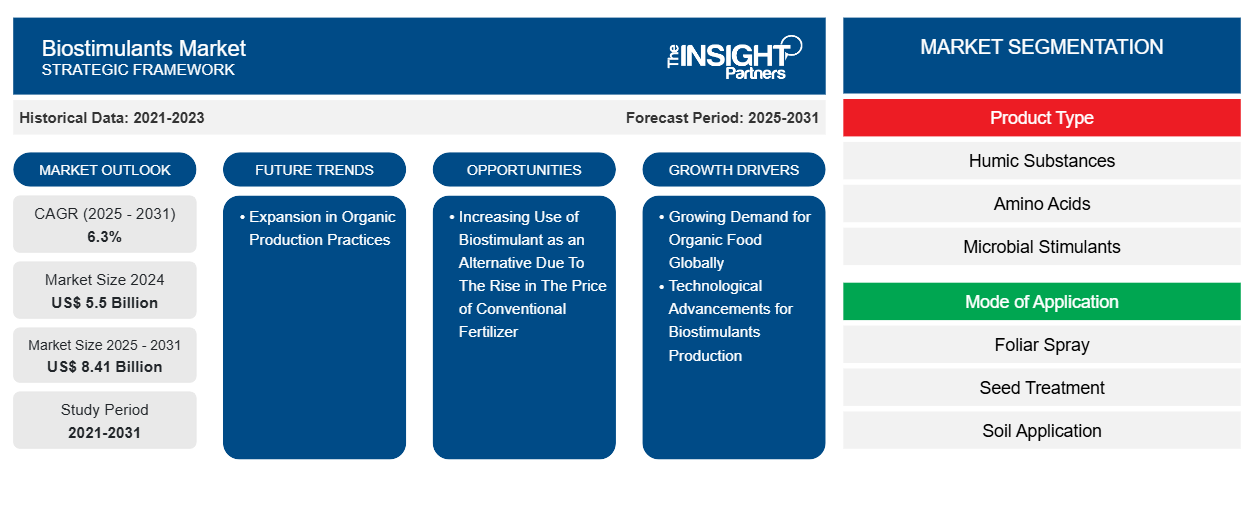 Biostimulants Market
STRATEGIC FRAMEWORK

The INSIGHT Partners

Historical Data: 2021-2023

Forecast Period: 2025-2031

MARKET OUTLOOK

CAGR (2025 - 2031)
6.3%

Market Size 2024
US$ 5.5 Billion

Market Size 2025 - 2031
US$ 8.41 Billion

Study Period
2021-2031

FUTURE TRENDS

• Expansion in Organic Production Practices

OPPORTUNITIES

• Increasing Use of Biostimulant as an Alternative Due To The Rise in The Price of Conventional Fertilizer

GROWTH DRIVERS

• Growing Demand for Organic Food Globally
• Technological Advancements for Biostimulants Production

MARKET SEGMENTATION

Product Type

Humic Substances

Amino Acids

Microbial Stimulants

Mode of Application

Foliar Spray

Seed Treatment

Soil Application